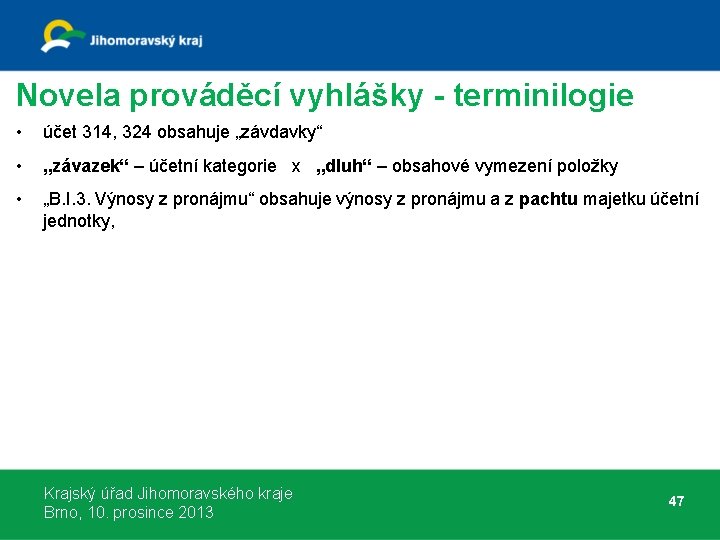 Jihomoravský kraj

Novela prováděcí vyhlášky - terminilogie

• účet 314, 324 obsahuje „závdavky“

• „závazek“ – účetní kategorie x „dluh“ – obsahové vymezení položky

• „B.I.3. Výnosy z pronájmu“ obsahuje výnosy z pronájmu a z pachtu majetku účetní jednotky,

Krajský úřad Jihomoravského kraje
Brno, 10. prosince 2013

47